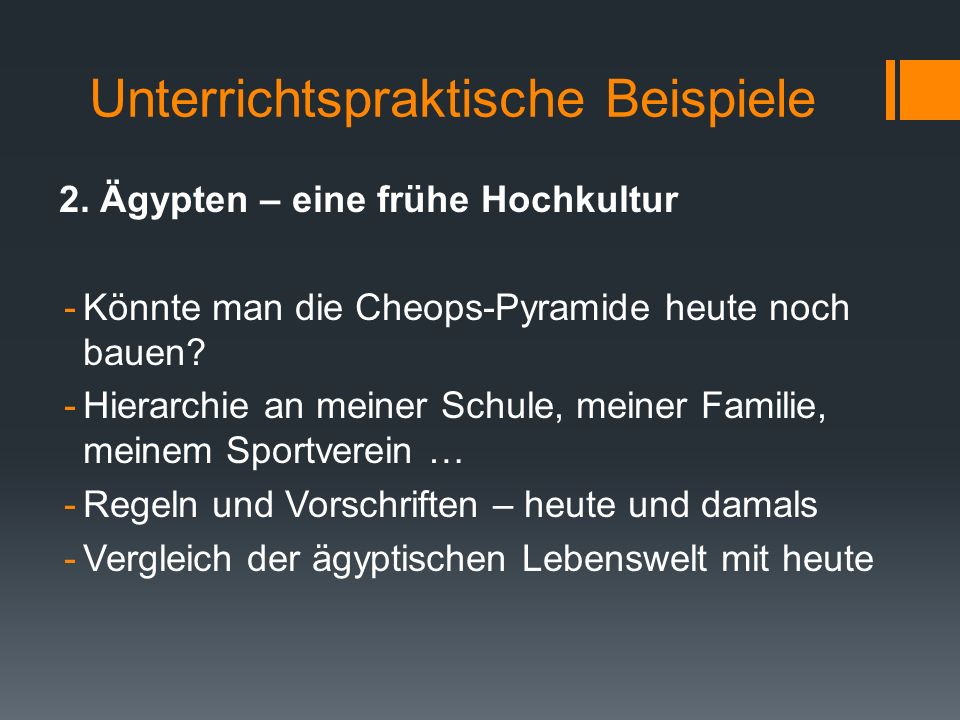 Unterrichtspraktische Beispiele

2. Ägypten – eine frühe Hochkultur

- Könnte man die Cheops-Pyramide heute noch bauen?
- Hierarchie an meiner Schule, meiner Familie, meinem Sportverein …
- Regeln und Vorschriften – heute und damals
- Vergleich der ägyptischen Lebenswelt mit heute